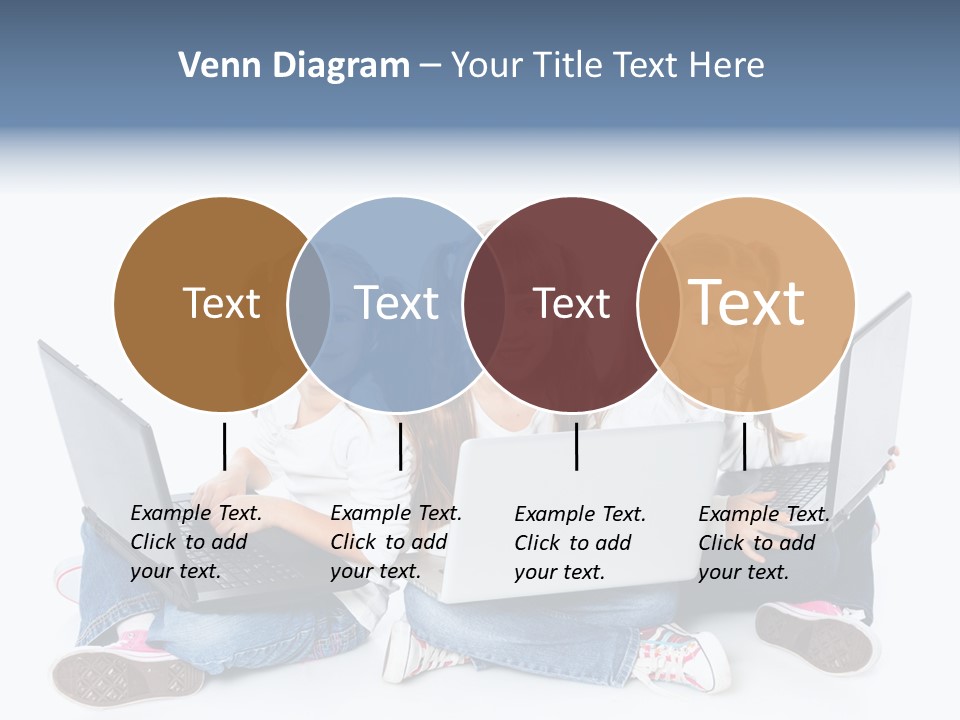 Venn Diagram – Your Title Text Here

Text

Text

Text

Text

Example Text. Click to add your text.

Example Text. Click to add your text.

Example Text. Click to add your text.

Example Text. Click to add your text.